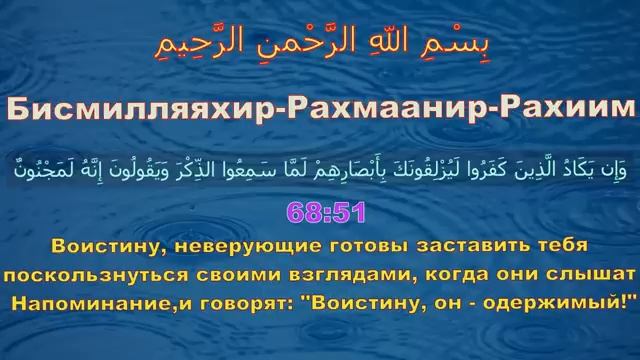 بِسْمِ اللهِ الرَّحْمنِ الرَّحِيمِ

Бисмилляяхир-Рахмаанир-Рахиим

وَإِن يَكَادُ الَّذِينَ كَفَرُوا لَيُزْلِقُونَكَ بِأَبْصَارِهِمْ لَمَّا سَمِعُوا الذِّكْرَ وَيَقُولُونَ إِنَّهُ لَمَجْنُونٌ

68:51

Воистину, неверующие готовы заставить тебя поскользнуться своими взглядами, когда они слышат Напоминание,и говорят: "Воистину, он - одержимый!"